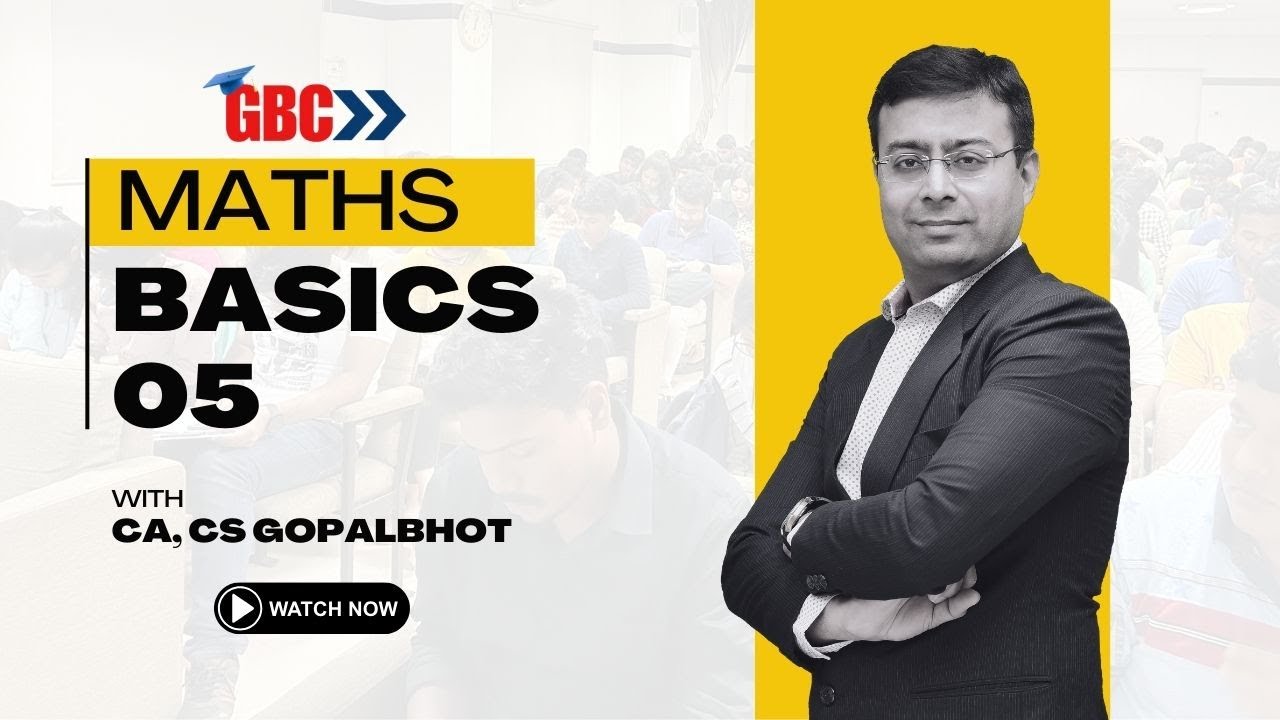 GBC

MATHS
BASICS
05

WITH
CA, CS GOPALBHOT

WATCH NOW